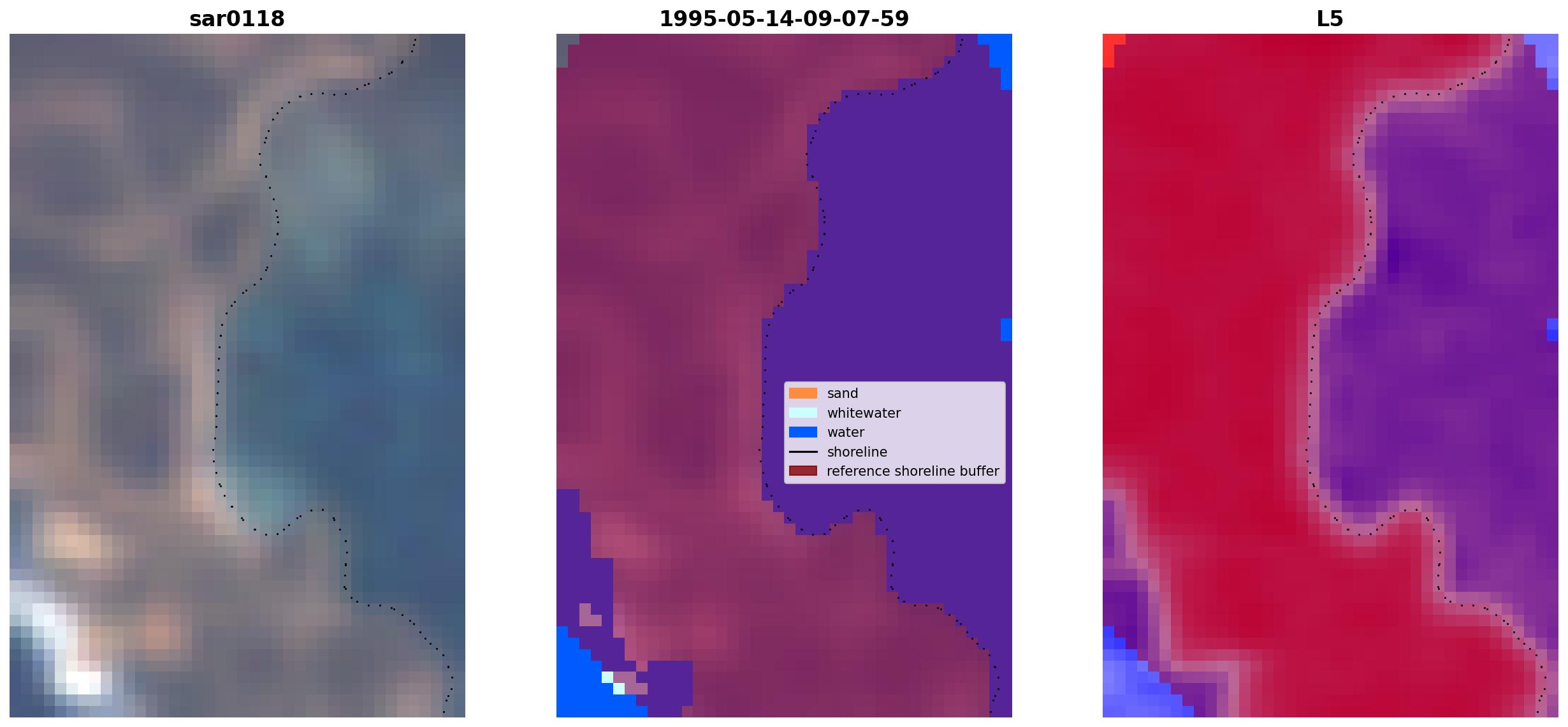 sar0118

1995-05-14-09-07-59

L5

sand
whitewater
water
shoreline
reference shoreline buffer